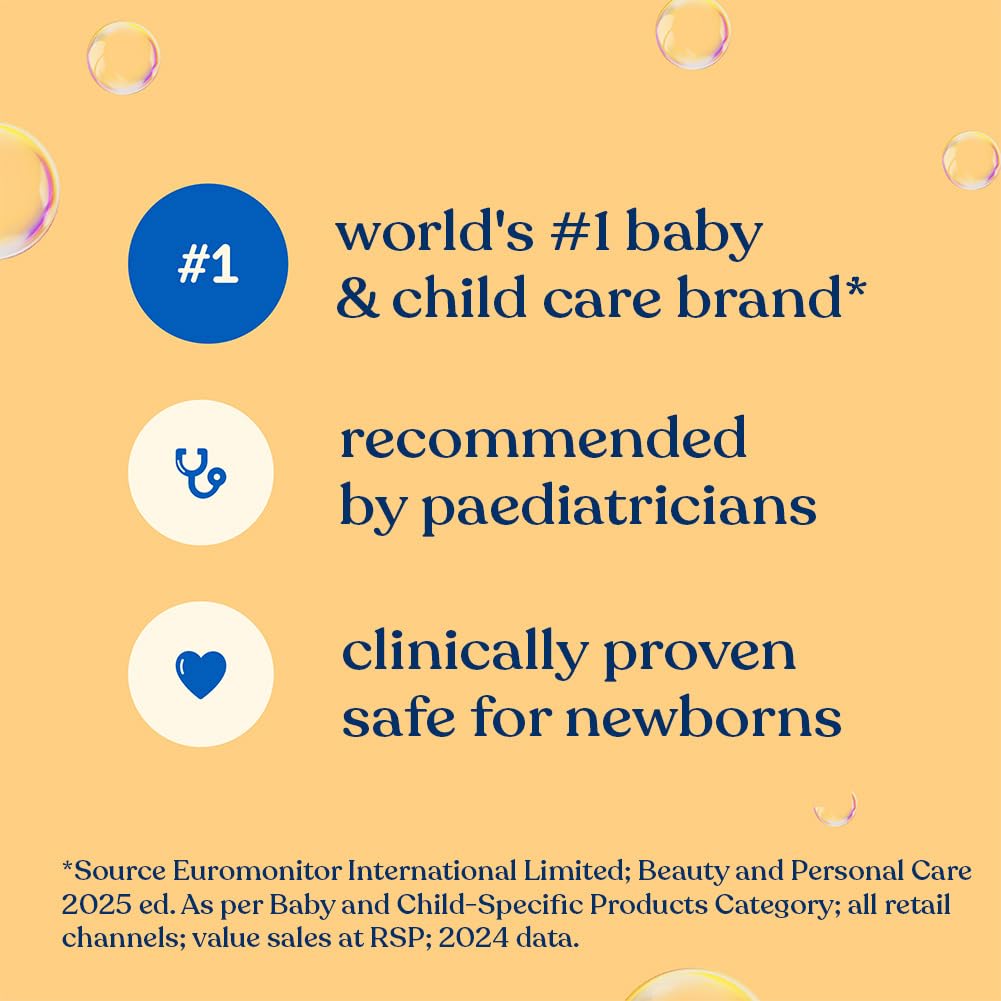 #1

world's #1 baby & child care brand*

recommended by paediatricians

clinically proven safe for newborns

*Source Euromonitor International Limited; Beauty and Personal Care 2025 ed. As per Baby and Child-Specific Products Category; all retail channels; value sales at RSP; 2024 data.